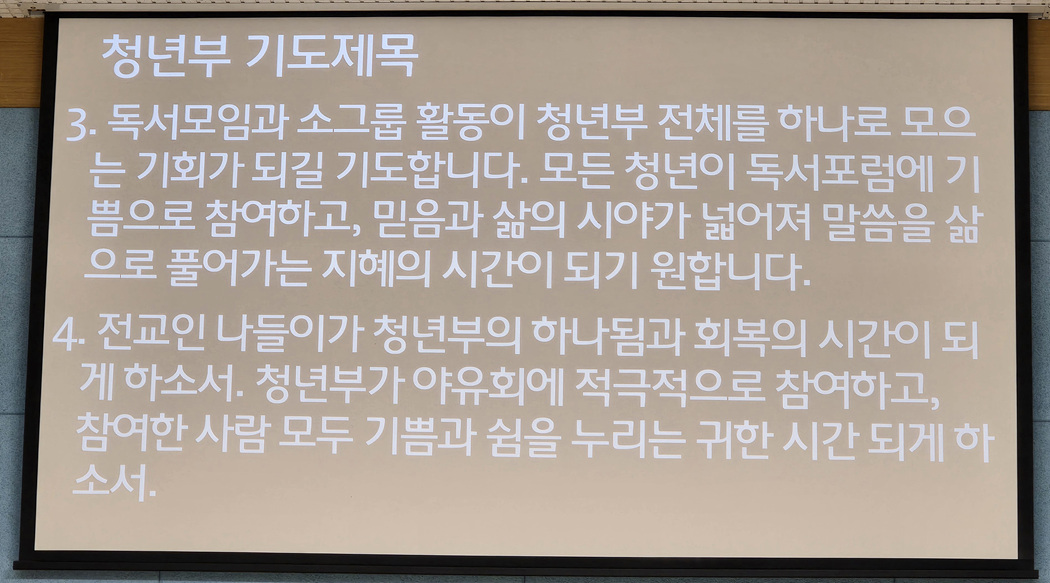 청년부 기도제목

3. 독서모임과 소그룹 활동이 청년부 전체를 하나로 모으는 기회가 되길 기도합니다. 모든 청년이 독서포럼에 기쁨으로 참여하고, 믿음과 삶의 시야가 넓어져 말씀을 삶으로 풀어가는 지혜의 시간이 되기 원합니다.

4. 전교인 나들이가 청년부의 하나됨과 회복의 시간이 되게 하소서. 청년부가 야유회에 적극적으로 참여하고, 참여한 사람 모두 기쁨과 쉼을 누리는 귀한 시간 되게 하소서.